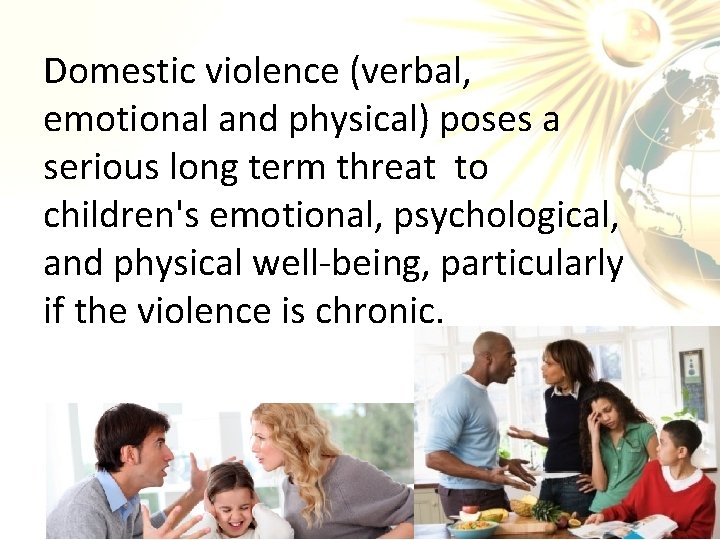 Domestic violence (verbal, emotional and physical) poses a serious long term threat  to children's emotional, psychological, and physical well-being, particularly if the violence is chronic.